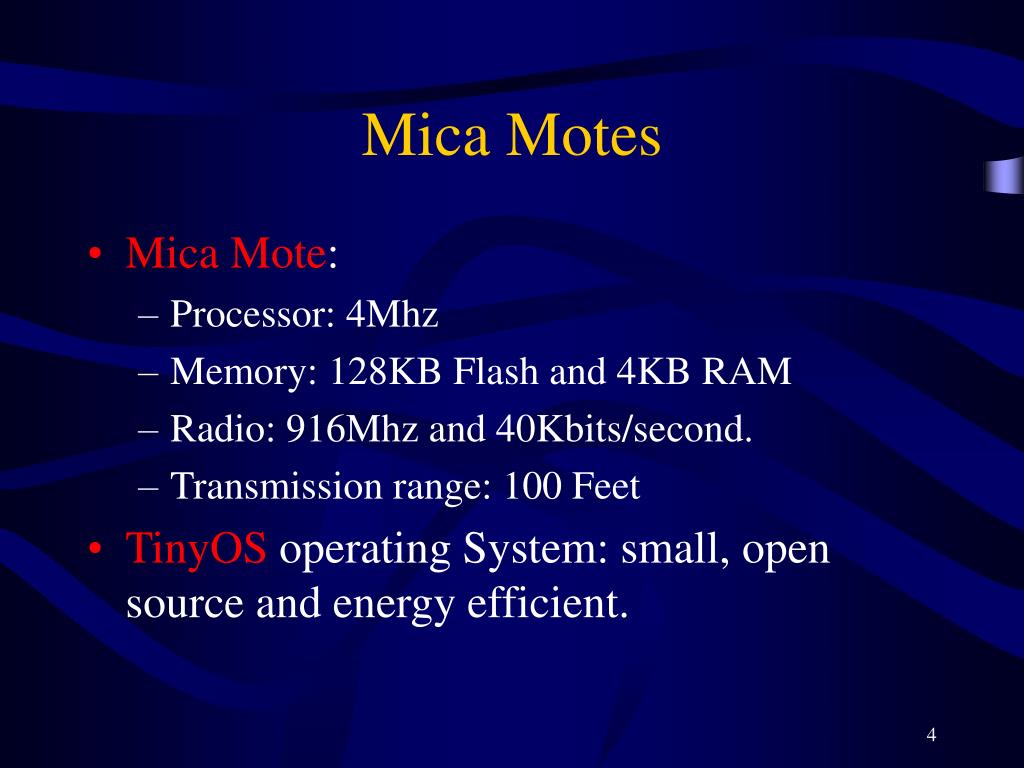 Mica Motes

• Mica Mote:
– Processor: 4Mhz
– Memory: 128KB Flash and 4KB RAM
– Radio: 916Mhz and 40Kbits/second.
– Transmission range: 100 Feet
• TinyOS operating System: small, open source and energy efficient.

4